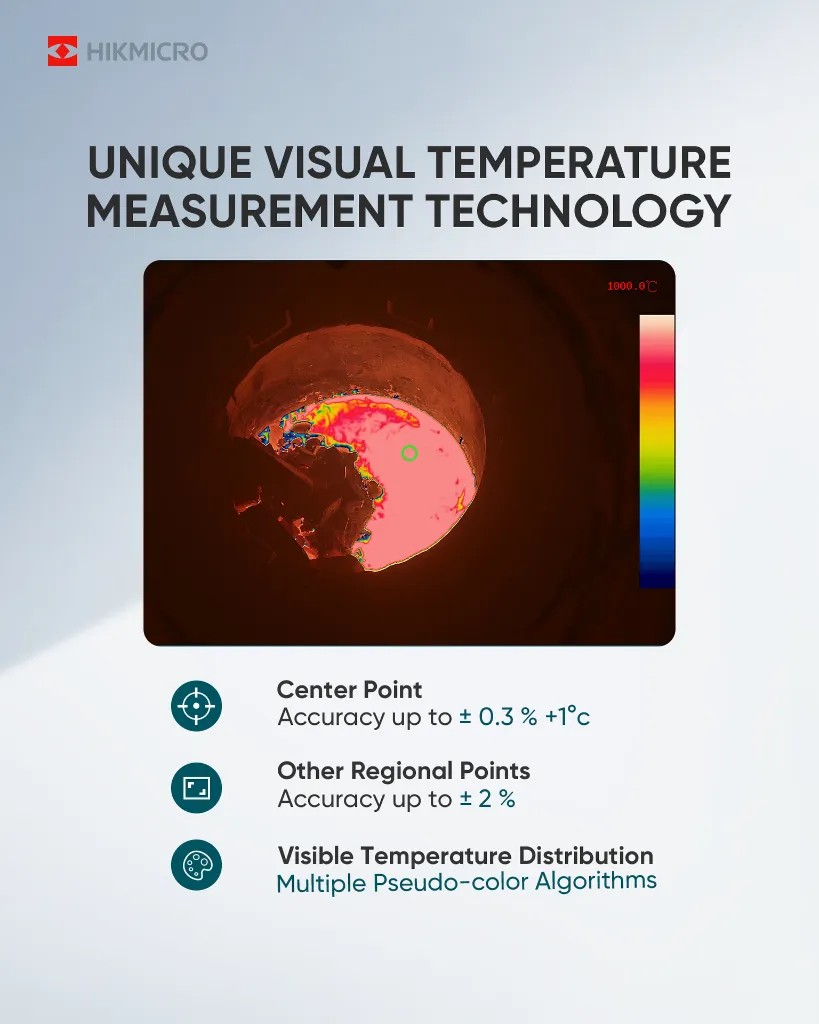 HIKMICRO

UNIQUE VISUAL TEMPERATURE MEASUREMENT TECHNOLOGY

1000.0℃

Center Point
Accuracy up to ± 0.3 % +1°c

Other Regional Points
Accuracy up to ± 2 %

Visible Temperature Distribution
Multiple Pseudo-color Algorithms